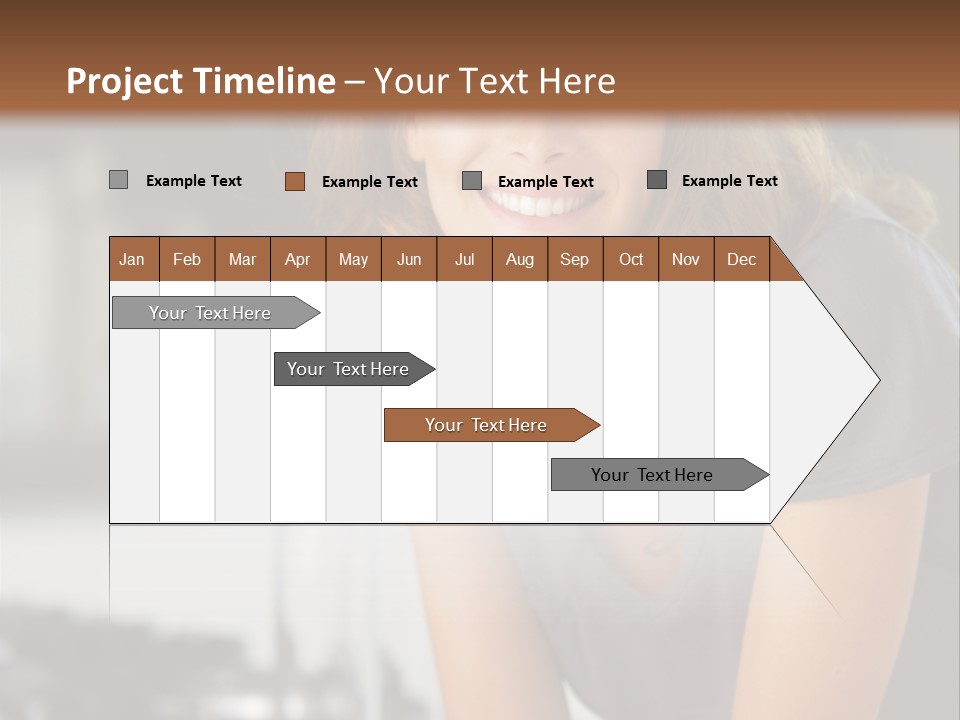 Project Timeline – Your Text Here

Example Text Example Text Example Text Example Text

| Jan | Feb | Mar | Apr | May | Jun | Jul | Aug | Sep | Oct | Nov | Dec |
|---|---|---|---|---|---|---|---|---|---|---|---|

Your Text Here

Your Text Here

Your Text Here

Your Text Here